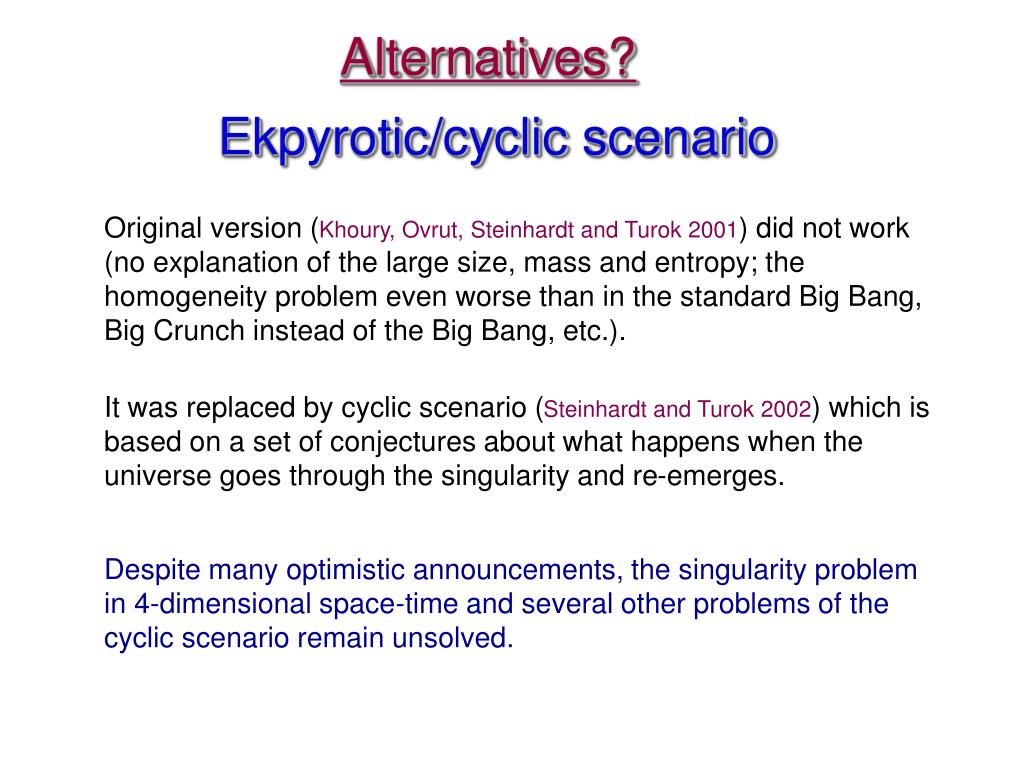 Alternatives?
Ekpyrotic/cyclic scenario

Original version (Khoury, Ovrut, Steinhardt and Turok 2001) did not work (no explanation of the large size, mass and entropy; the homogeneity problem even worse than in the standard Big Bang, Big Crunch instead of the Big Bang, etc.).

It was replaced by cyclic scenario (Steinhardt and Turok 2002) which is based on a set of conjectures about what happens when the universe goes through the singularity and re-emerges.

Despite many optimistic announcements, the singularity problem in 4-dimensional space-time and several other problems of the cyclic scenario remain unsolved.